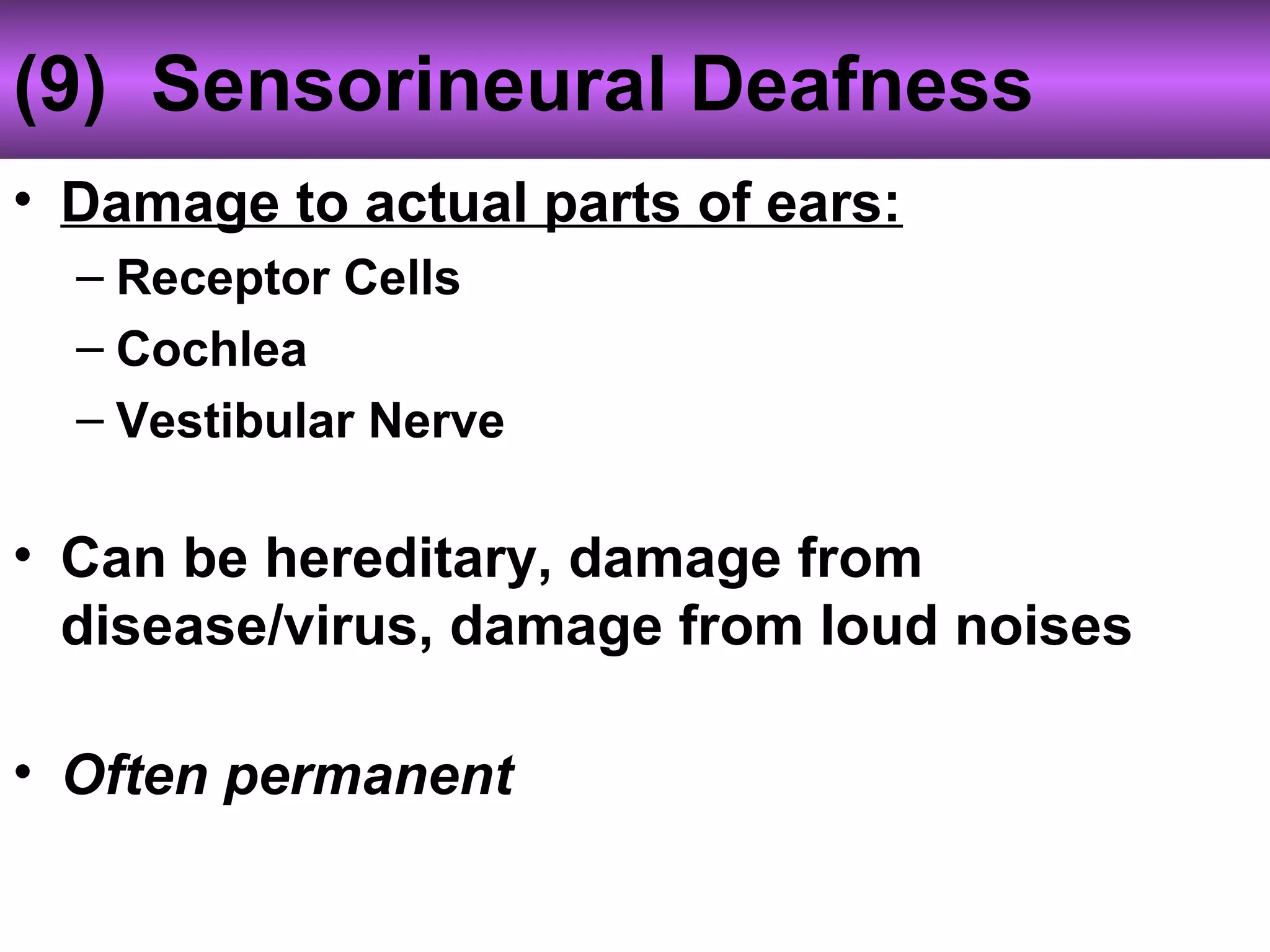 (9) Sensorineural Deafness

• Damage to actual parts of ears:
– Receptor Cells
– Cochlea
– Vestibular Nerve

• Can be hereditary, damage from disease/virus, damage from loud noises

• Often permanent